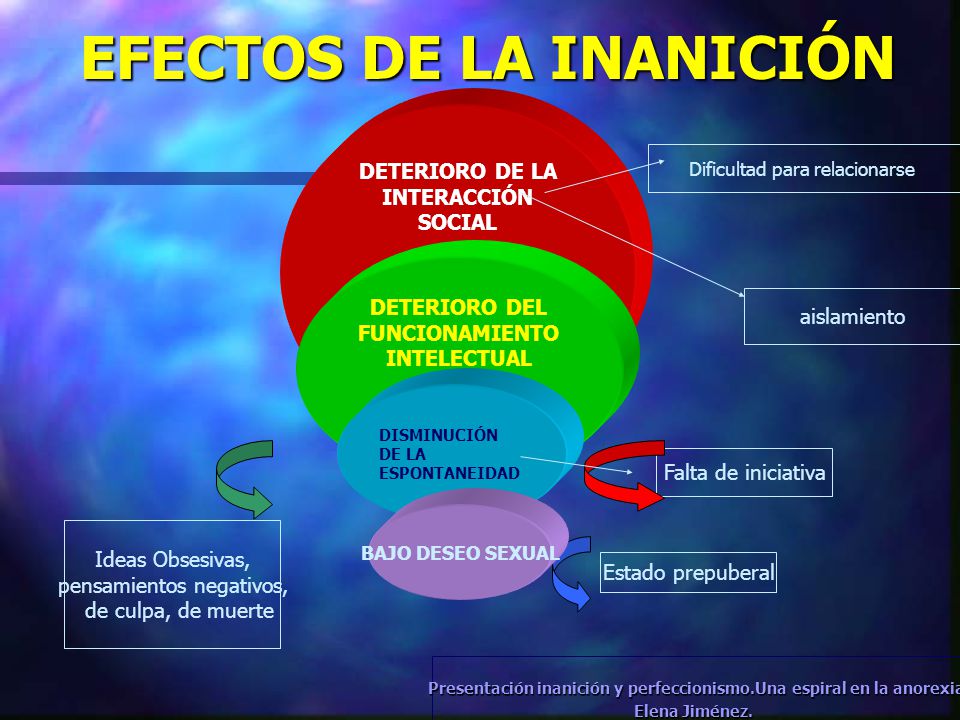 EFECTOS DE LA INANICIÓN

DETERIORO DE LA INTERACCIÓN SOCIAL

Dificultad para relacionarse

aislamiento

DETERIORO DEL FUNCIONAMIENTO INTELECTUAL

DISMINUCIÓN DE LA ESPONTANEIDAD

Falta de iniciativa

BAJO DESEO SEXUAL

Estado prepuberal

Ideas Obsesivas, pensamientos negativos, de culpa, de muerte

Presentación inanición y perfeccionismo.Una espiral en la anorexia
Elena Jiménez.